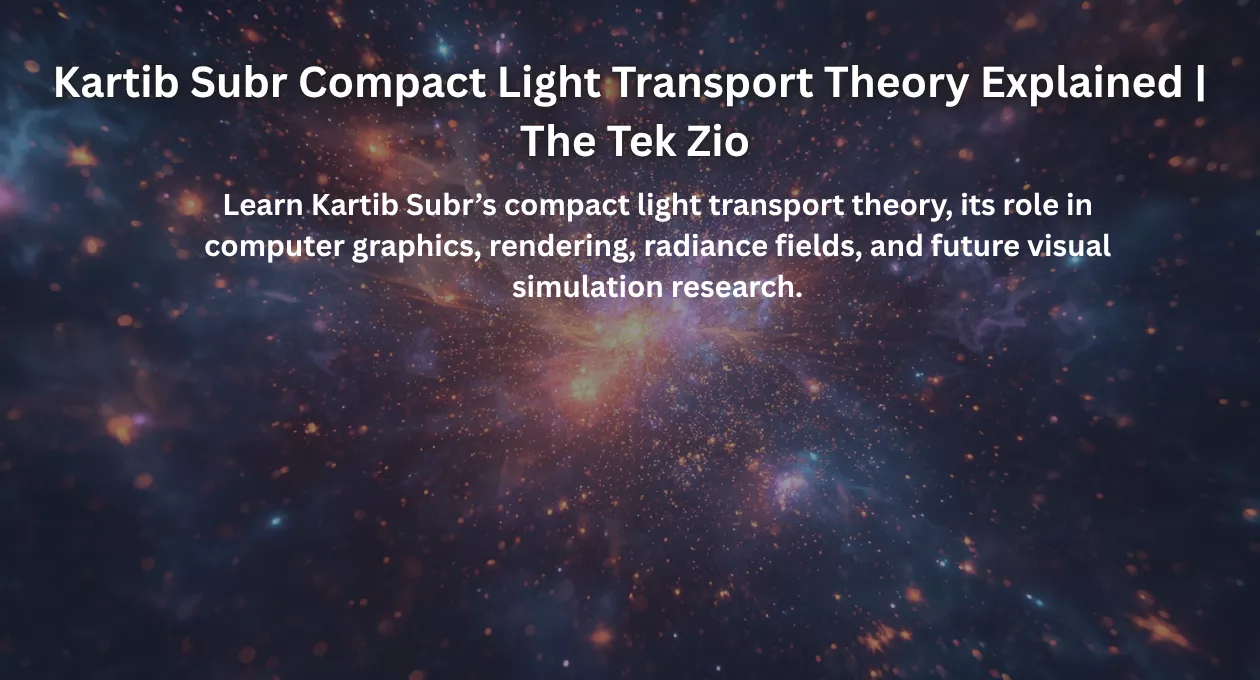 Kartib Subr Compact Light Transport Theory Explained | The Tek Zio

Learn Kartib Subr’s compact light transport theory, its role in computer graphics, rendering, radiance fields, and future visual simulation research.